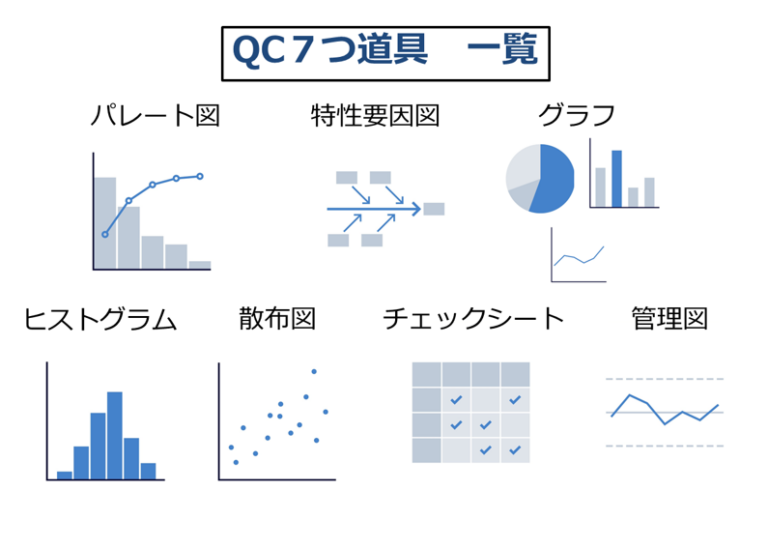 QC７つ道具　一覧

パレート図

特性要因図

グラフ

ヒストグラム

散布図

チェックシート

管理図